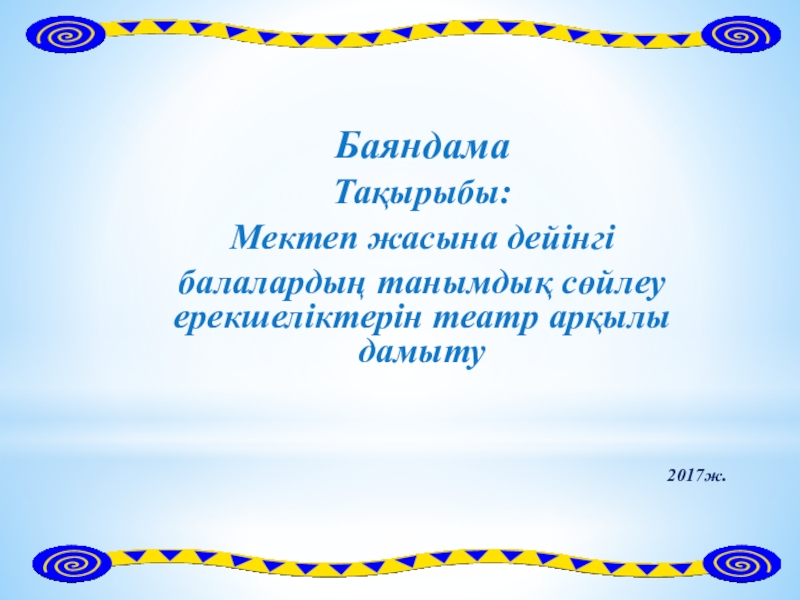 Баяндама
Тақырыбы:
Мектеп жасына дейінгі
балалардың танымдық сөйлеу ерекшеліктерін театр арқылы дамыту

2017ж.